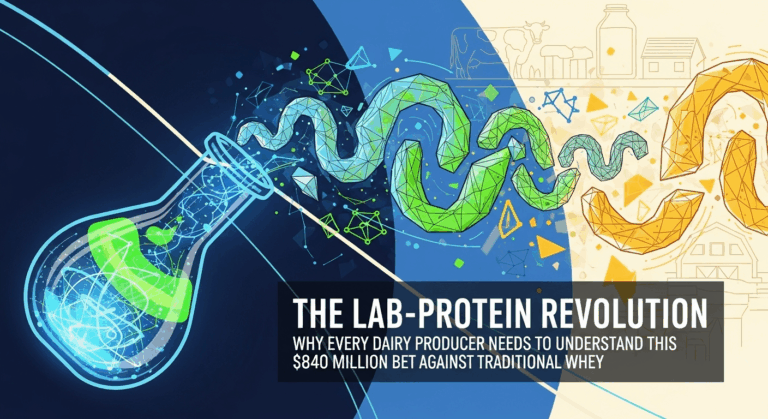 THE LAB-PROTEIN REVOLUTION
WHY EVERY DAIRY PRODUCER NEEDS TO UNDERSTAND THIS $840 MILLION BET AGAINST TRADITIONAL WHEY